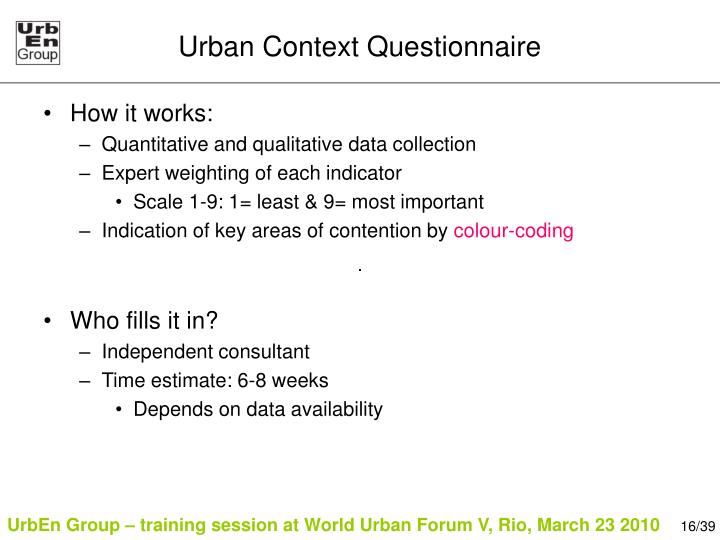 Urb
En
Group

Urban Context Questionnaire

• How it works:
– Quantitative and qualitative data collection
– Expert weighting of each indicator
• Scale 1-9: 1= least & 9= most important
– Indication of key areas of contention by colour-coding

.

• Who fills it in?
– Independent consultant
– Time estimate: 6-8 weeks
• Depends on data availability

UrbEn Group – training session at World Urban Forum V, Rio, March 23 2010 16/39